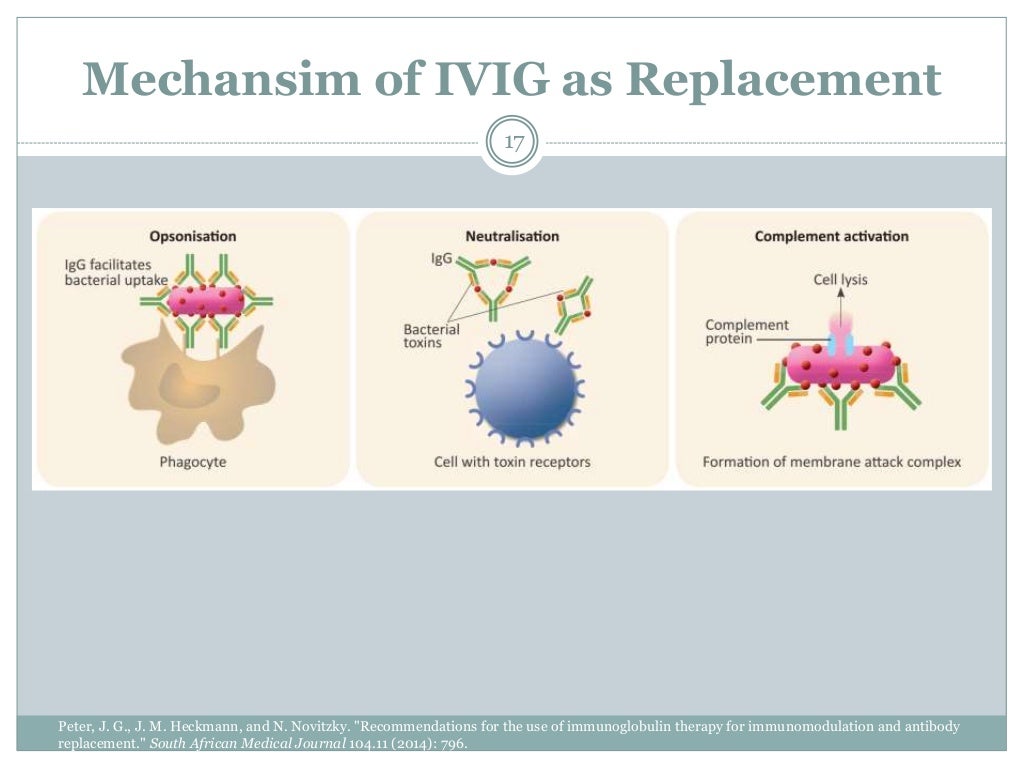 Mechansim of IVIG as Replacement

17

Opsonisation

IgG facilitates bacterial uptake

Phagocyte

Neutralisation

IgG

Bacterial toxins

Cell with toxin receptors

Complement activation

Cell lysis

Complement protein

Formation of membrane attack complex

Peter, J. G., J. M. Heckmann, and N. Novitzky. "Recommendations for the use of immunoglobulin therapy for immunomodulation and antibody replacement." South African Medical Journal 104.11 (2014): 796.